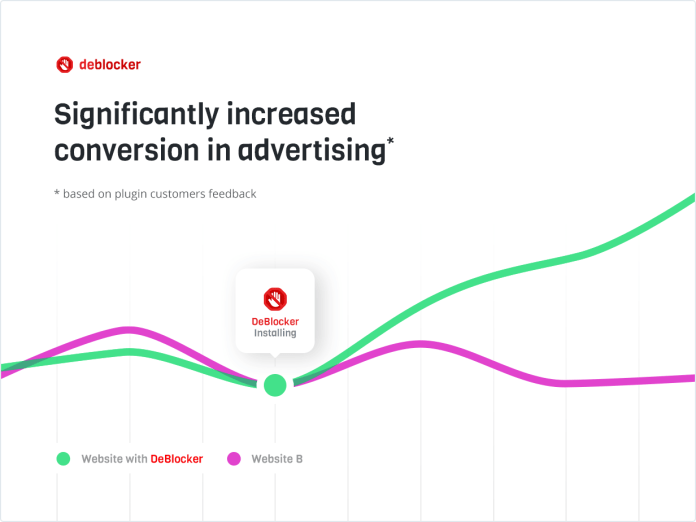 deblocker

Significantly increased conversion in advertising*

* based on plugin customers feedback

DeBlocker
Installing

Website with DeBlocker
Website B